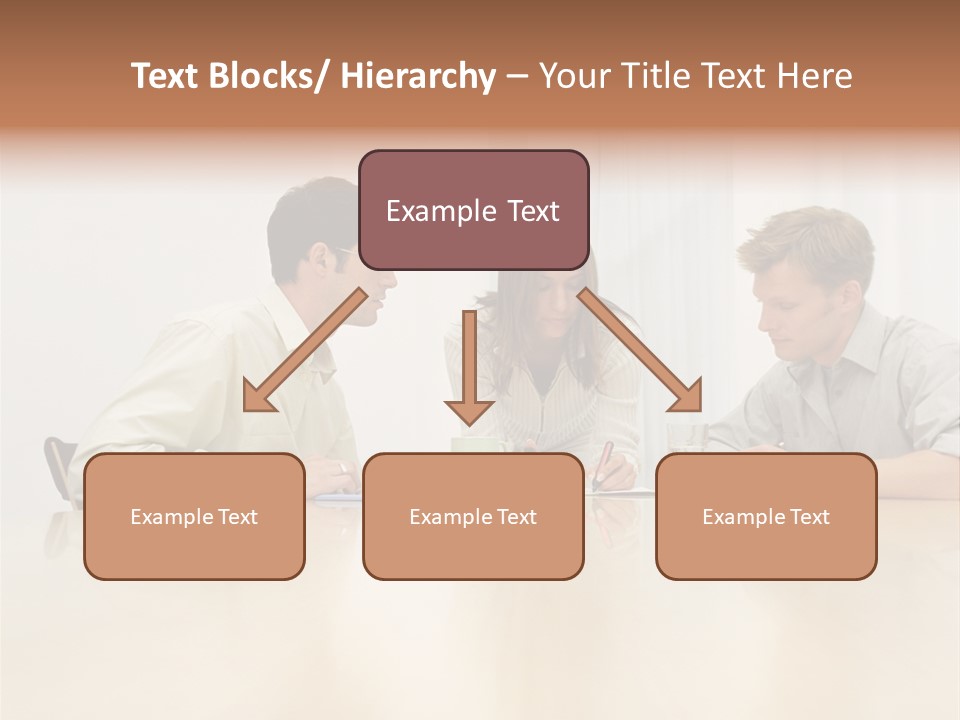 Text Blocks/ Hierarchy – Your Title Text Here

Example Text

Example Text

Example Text

Example Text